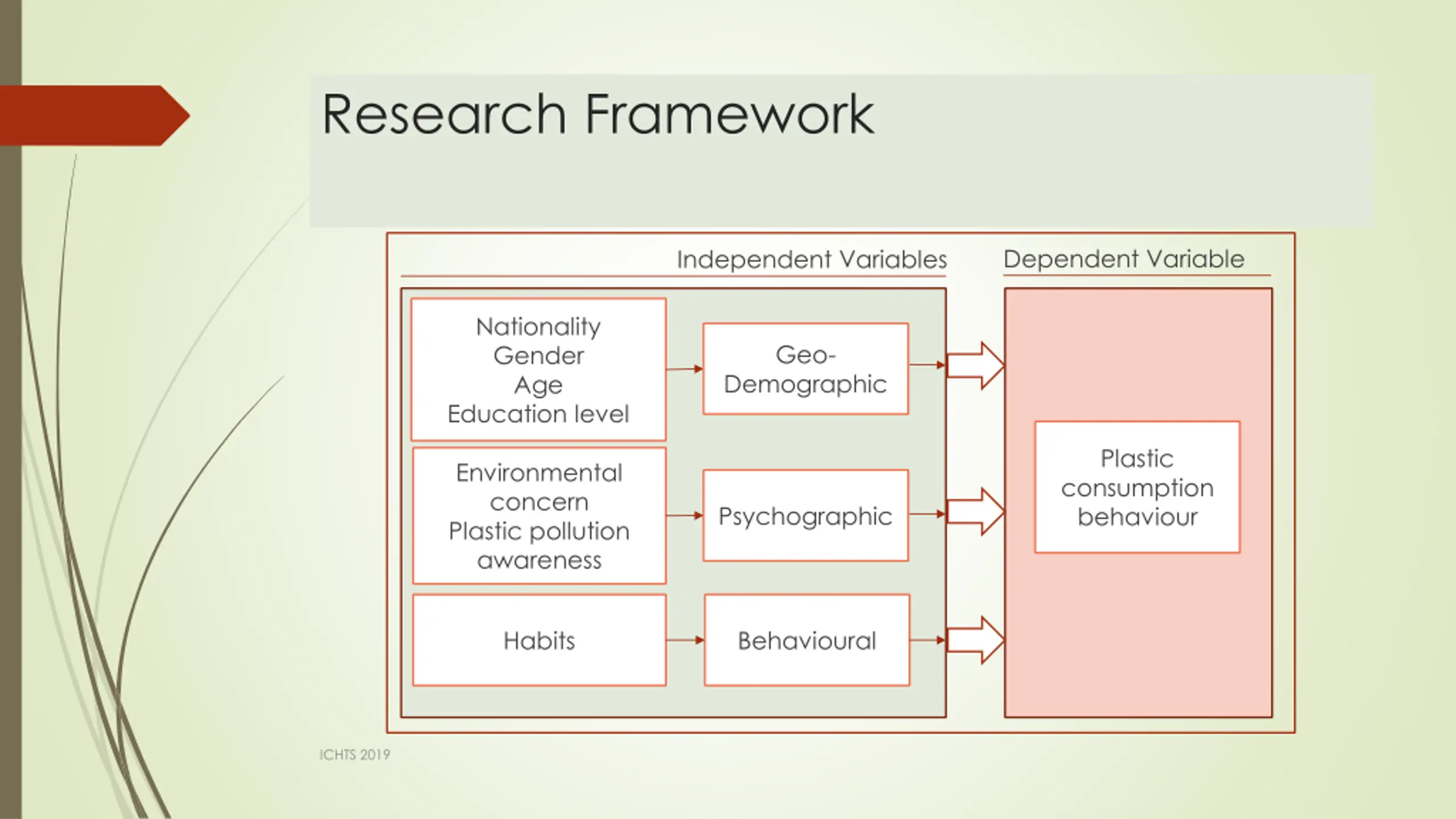 Research Framework

Independent Variables

Dependent Variable

Nationality
Gender
Age
Education level

Geo-Demographic

Environmental concern
Plastic pollution awareness

Psychographic

Habits

Behavioural

Plastic consumption behaviour

ICHTS 2019